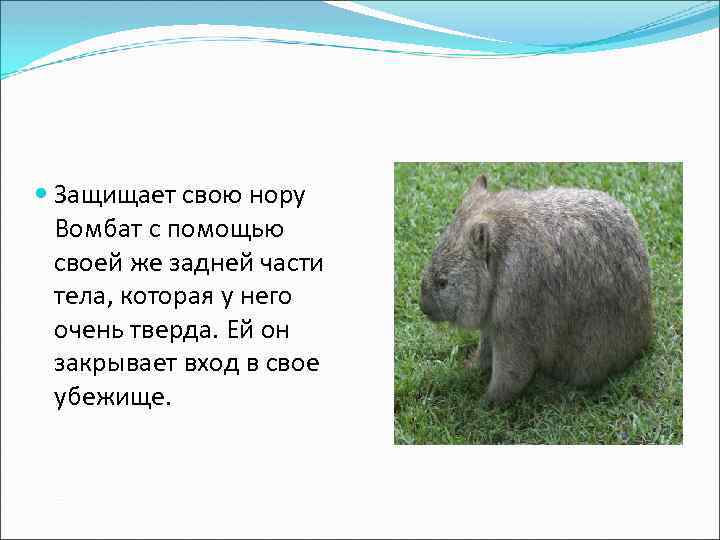 Защищает свою нору Вомбат с помощью своей же задней части тела, которая у него очень тверда. Ей он закрывает вход в свое убежище.